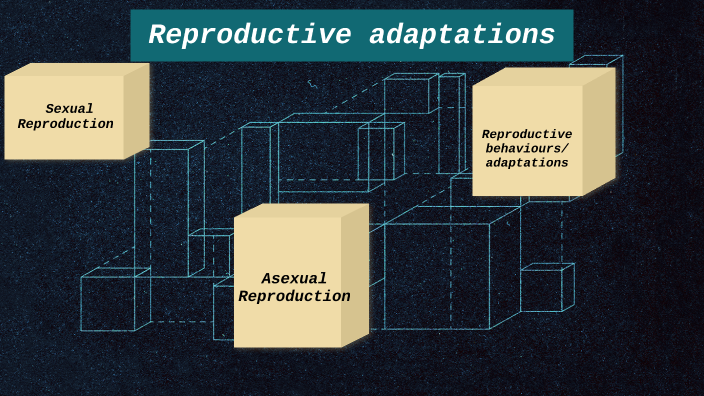 Reproductive adaptations

Sexual Reproduction

Reproductive behaviours/ adaptations

Asexual Reproduction